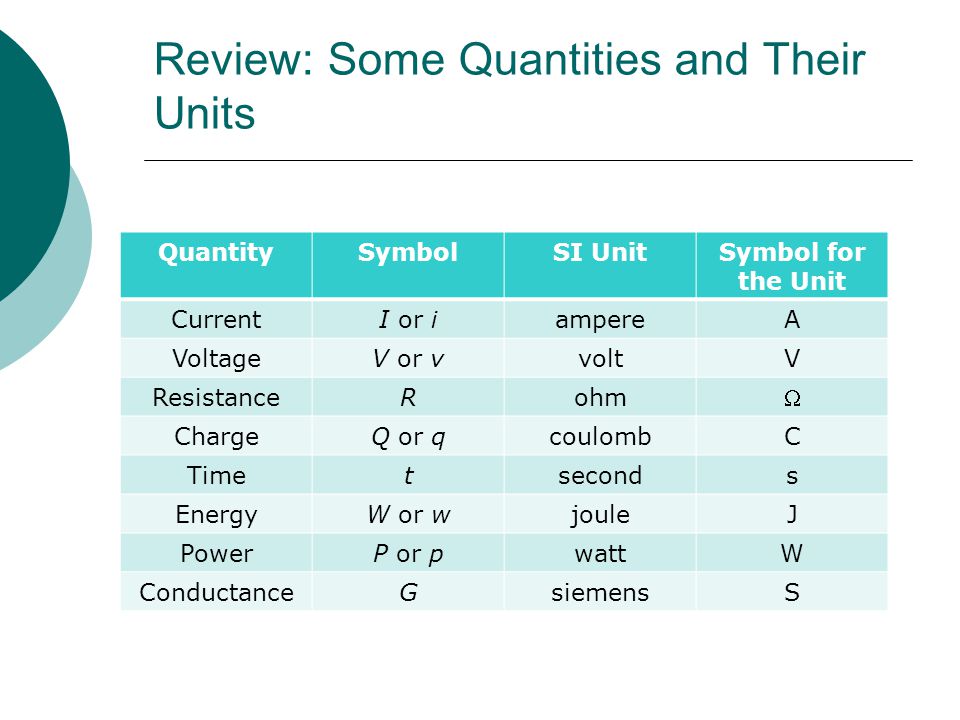 Review: Some Quantities and Their Units

| Quantity | Symbol | SI Unit | Symbol for the Unit |
|---|---|---|---|
| Current | $I$ or $i$ | ampere | A |
| Voltage | $V$ or $v$ | volt | V |
| Resistance | $R$ | ohm | $\Omega$ |
| Charge | $Q$ or $q$ | coulomb | C |
| Time | $t$ | second | s |
| Energy | $W$ or $w$ | joule | J |
| Power | $P$ or $p$ | watt | W |
| Conductance | $G$ | siemens | S |